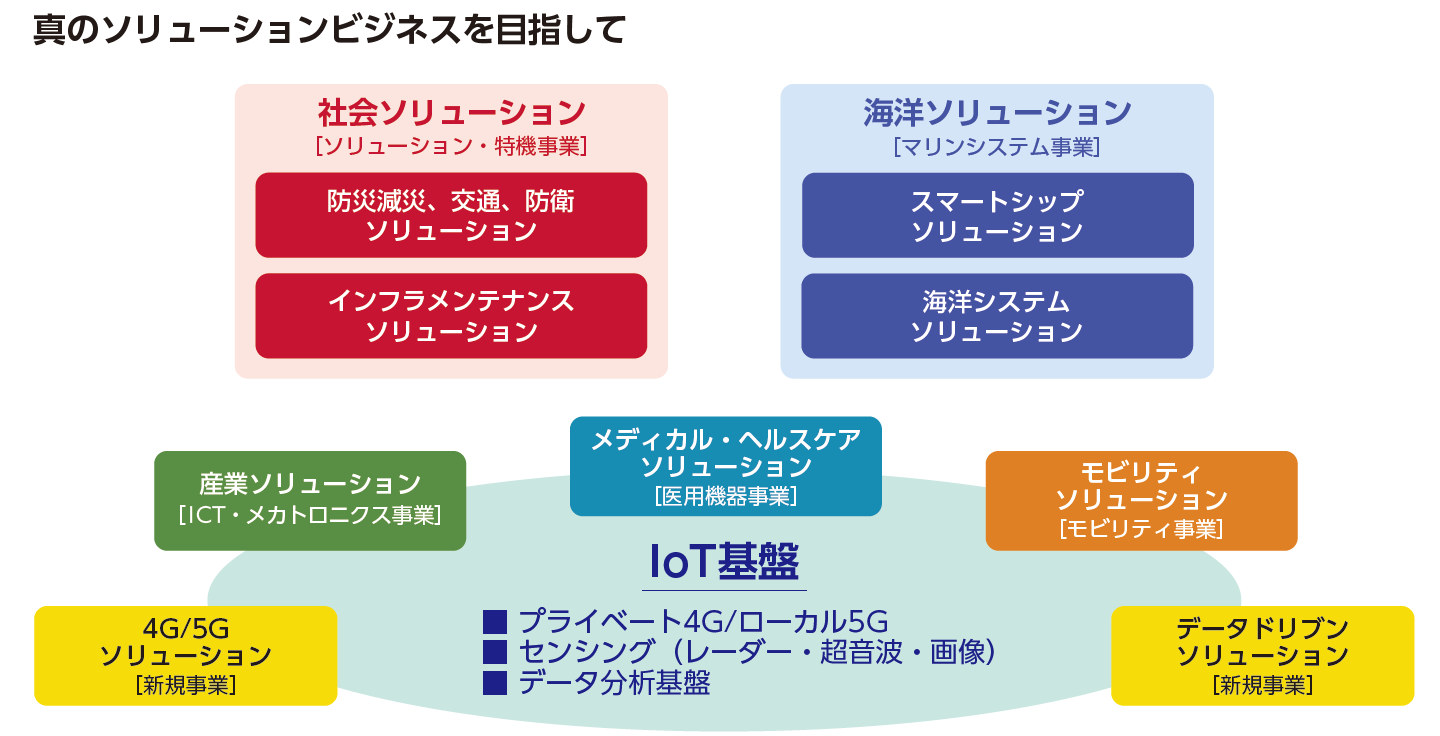 真のソリューションビジネスを目指して

社会ソリューション
[ソリューション・特機事業]

防災減災、交通、防衛
ソリューション

インフラメンテナンス
ソリューション

海洋ソリューション
[マリンシステム事業]

スマートシップ
ソリューション

海洋システム
ソリューション

産業ソリューション
[ICT・メカトロニクス事業]

メディカル・ヘルスケア
ソリューション
[医用機器事業]

モビリティ
ソリューション
[モビリティ事業]

IoT基盤

■ プライベート4G/ローカル5G
■ センシング（レーダー・超音波・画像）
■ データ分析基盤

4G/5G
ソリューション
[新規事業]

データドリブン
ソリューション
[新規事業]